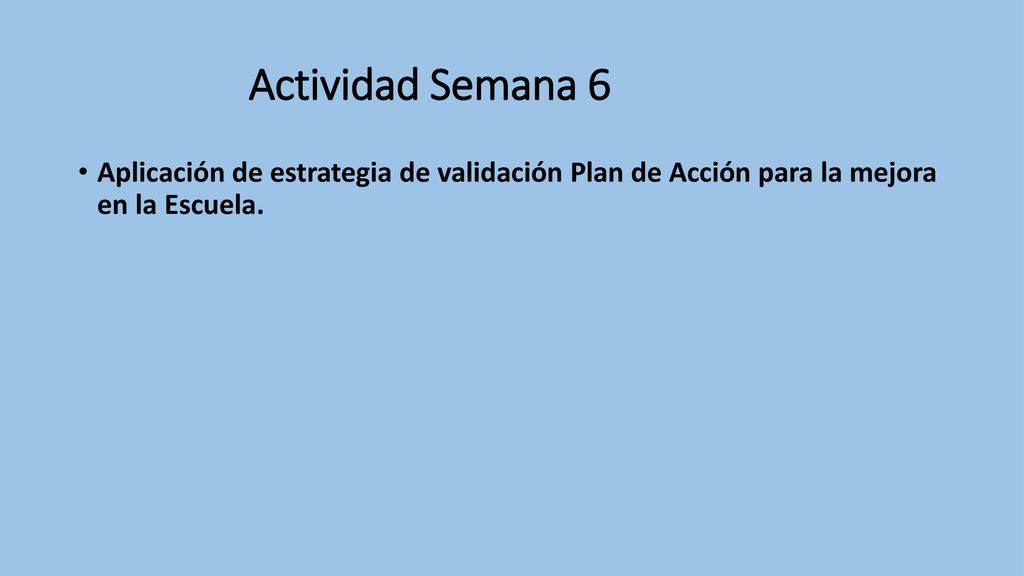 Actividad Semana 6

• Aplicación de estrategia de validación Plan de Acción para la mejora en la Escuela.